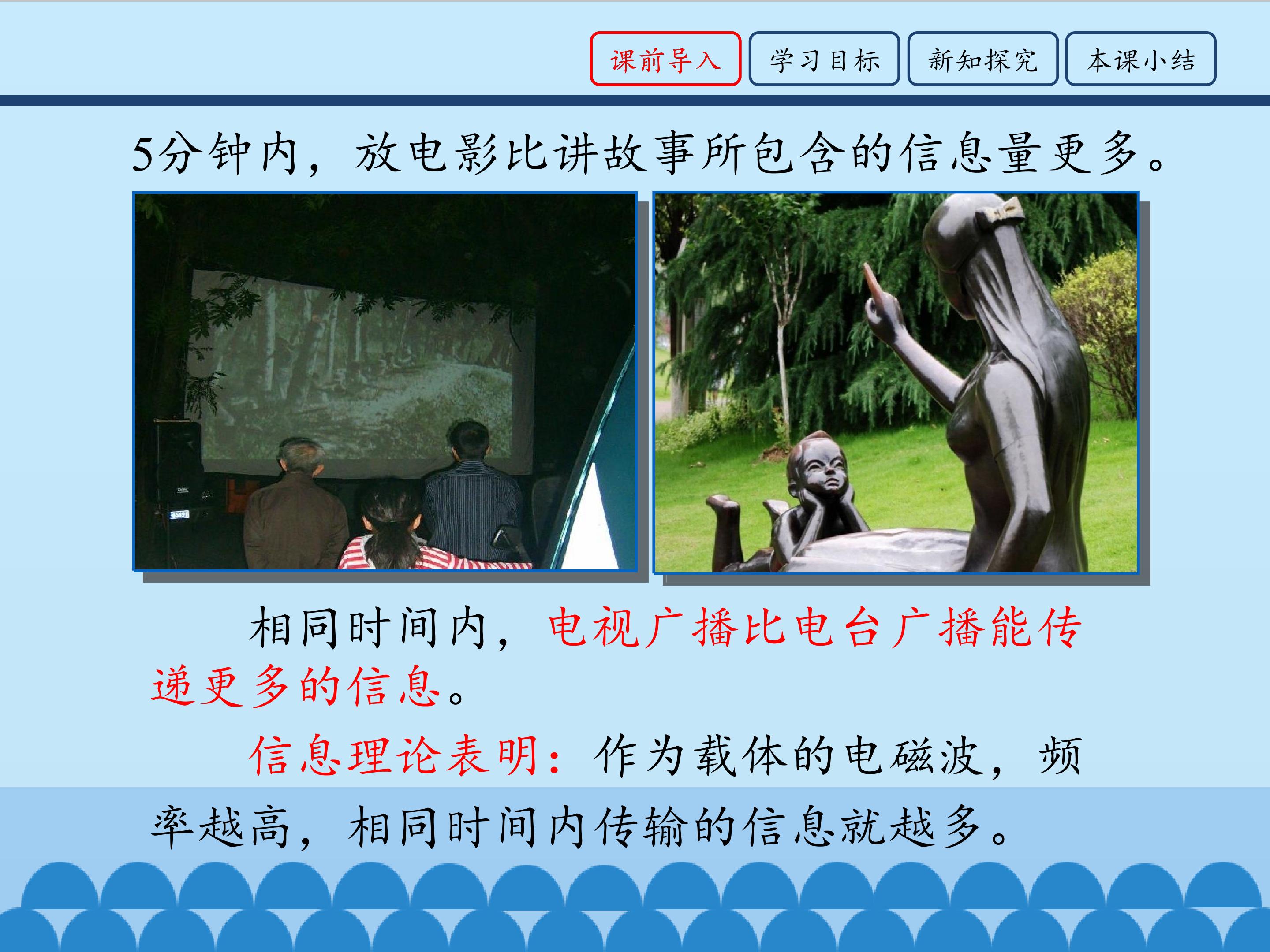 课前导入　学习目标　新知探究　本课小结

5分钟内，放电影比讲故事所包含的信息量更多。

相同时间内，电视广播比电台广播能传递更多的信息。

信息理论表明：作为载体的电磁波，频率越高，相同时间内传输的信息就越多。